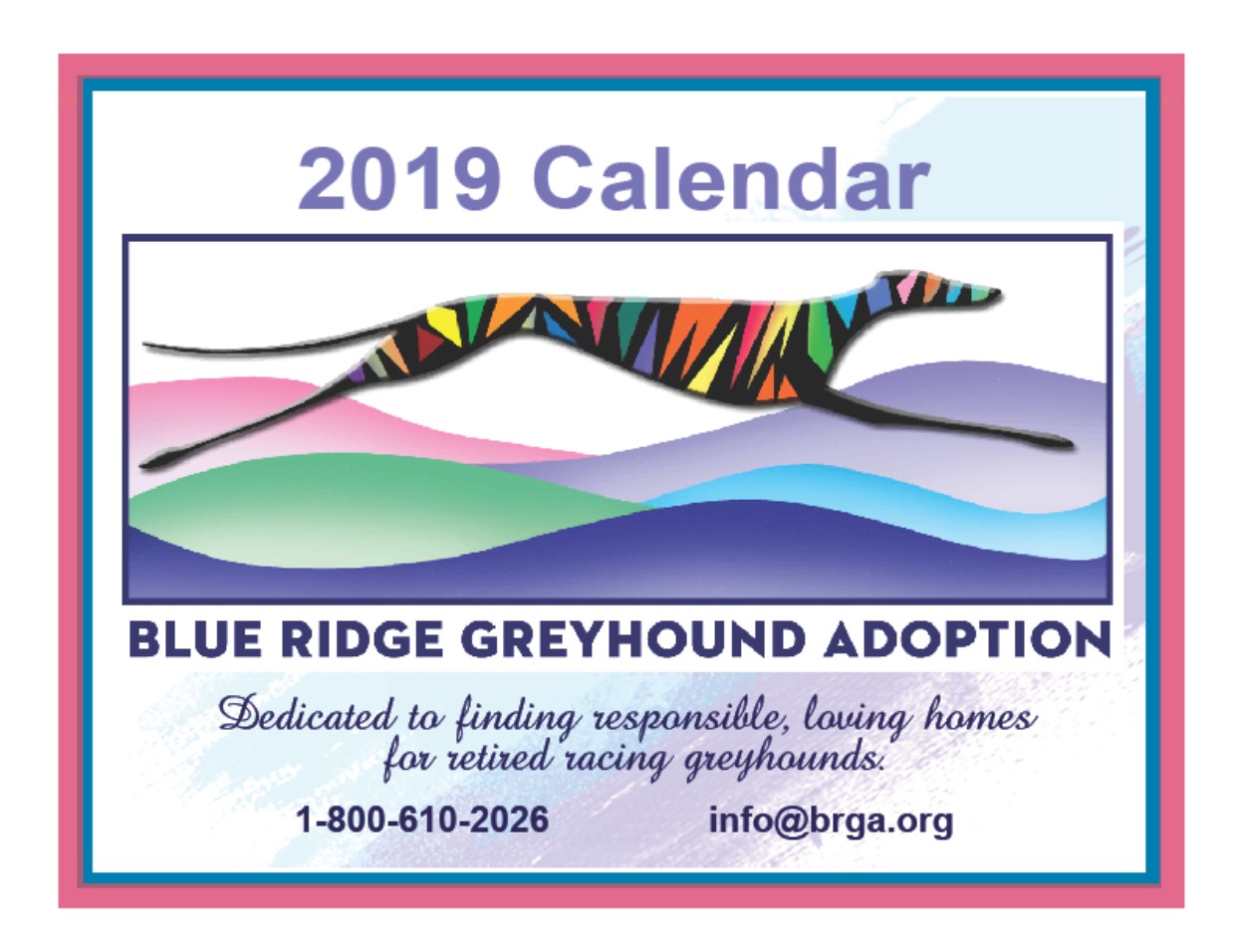 2019 Calendar

BLUE RIDGE GREYHOUND ADOPTION

Dedicated to finding responsible, loving homes for retired racing greyhounds.

1-800-610-2026 info@brga.org